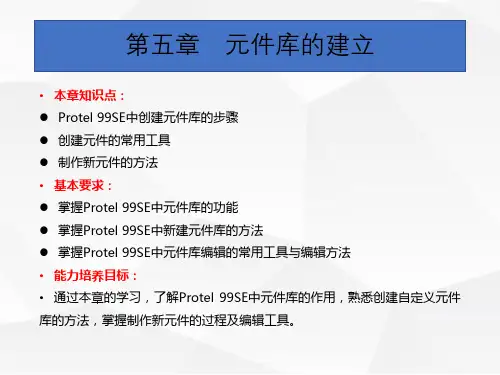 第五章　元件库的建立

· 本章知识点：

● Protel 99SE中创建元件库的步骤

● 创建元件的常用工具

● 制作新元件的方法

· 基本要求：

● 掌握Protel 99SE中元件库的功能

● 掌握Protel 99SE中新建元件库的方法

● 掌握Protel 99SE中元件库编辑的常用工具与编辑方法

· 能力培养目标：

· 通过本章的学习，了解Protel 99SE中元件库的作用，熟悉创建自定义元件库的方法，掌握制作新元件的过程及编辑工具。